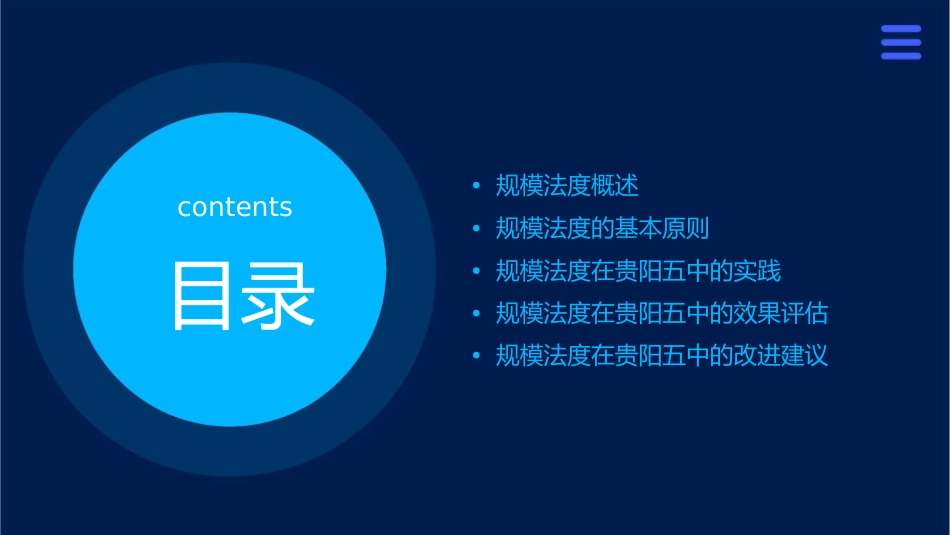 contents

目录

• 规模法度概述
• 规模法度的基本原则
• 规模法度在贵阳五中的实践
• 规模法度在贵阳五中的效果评估
• 规模法度在贵阳五中的改进建议